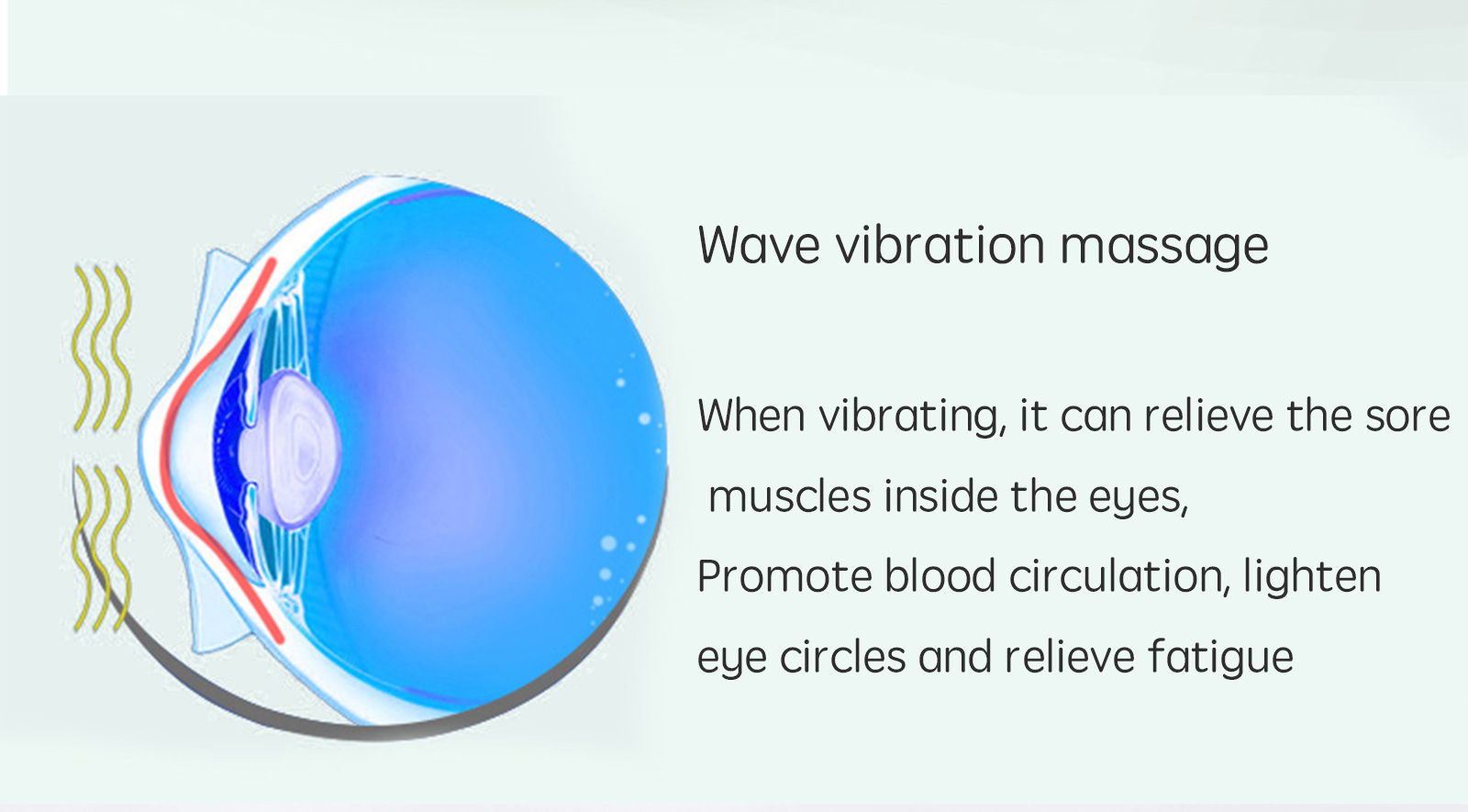 Wave vibration massage

When vibrating, it can relieve the sore muscles inside the eyes,
Promote blood circulation, lighten eye circles and relieve fatigue